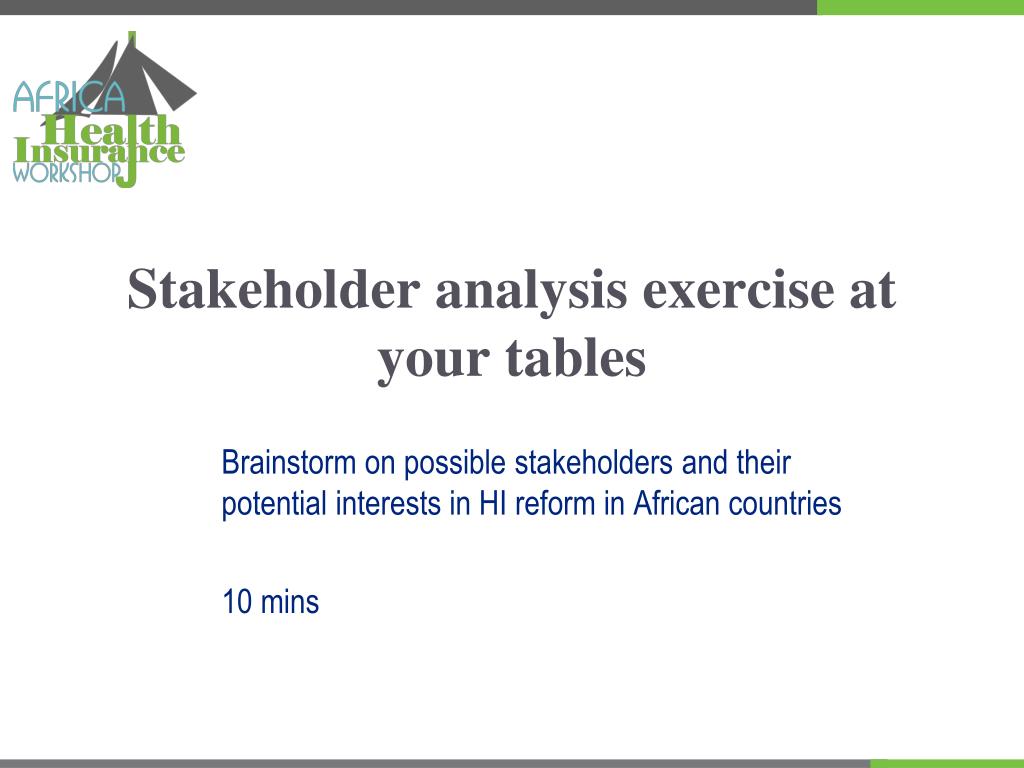 AFRICA
Health
Insurance
WORKSHOP

Stakeholder analysis exercise at your tables

Brainstorm on possible stakeholders and their potential interests in HI reform in African countries

10 mins